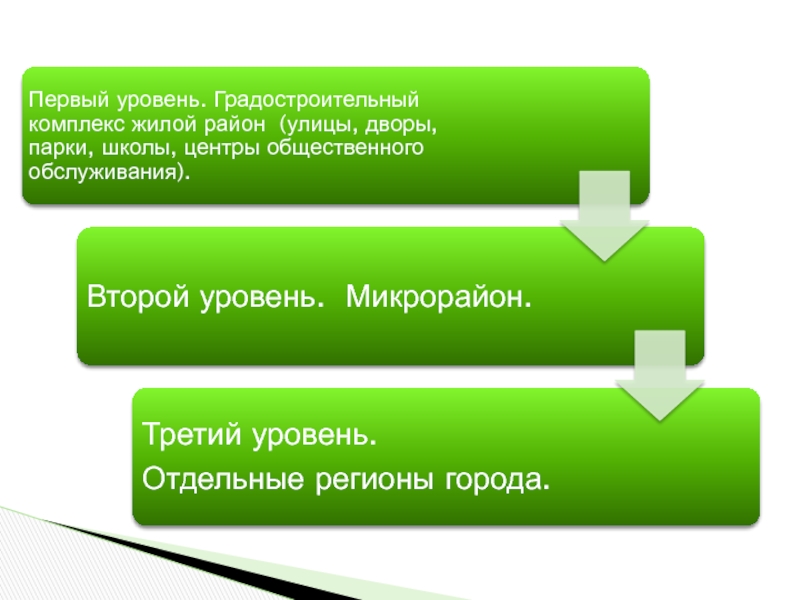 Первый уровень. Градостроительный комплекс жилой район (улицы, дворы, парки, школы, центры общественного обслуживания).

Второй уровень. Микрорайон.

Третий уровень.

Отдельные регионы города.